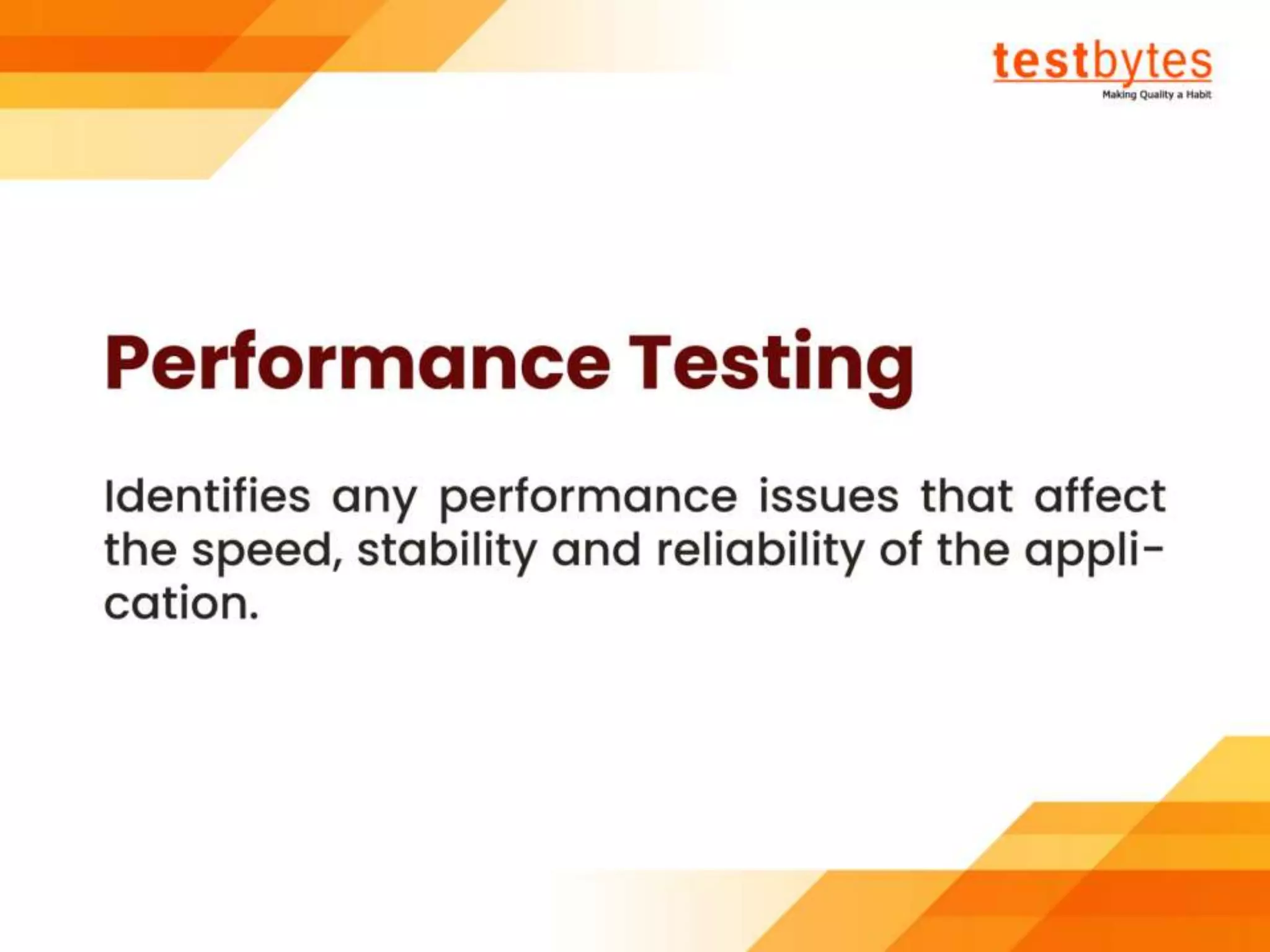 testbytes
Making Quality a Habit

Performance Testing

Identifies any performance issues that affect the speed, stability and reliability of the application.